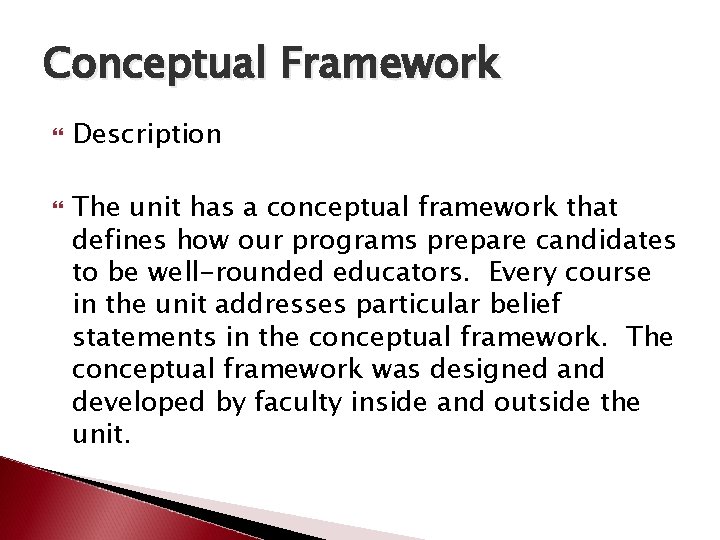 Conceptual Framework

Description

The unit has a conceptual framework that defines how our programs prepare candidates to be well-rounded educators. Every course in the unit addresses particular belief statements in the conceptual framework. The conceptual framework was designed and developed by faculty inside and outside the unit.